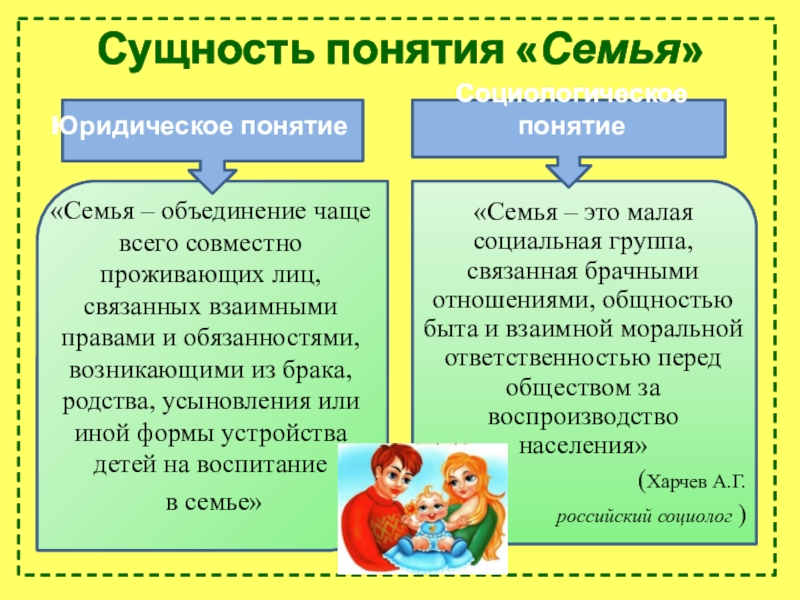 Сущность понятия «Семья»

Юридическое понятие

«Семья – объединение чаще всего совместно проживающих лиц, связанных взаимными правами и обязанностями, возникающими из брака, родства, усыновления или иной формы устройства детей на воспитание

в семье»

Социологическое понятие

«Семья – это малая социальная группа, связанная брачными отношениями, общностью быта и взаимной моральной ответственностью перед обществом за воспроизводство населения»

(Харчев А.Г.

российский социолог )